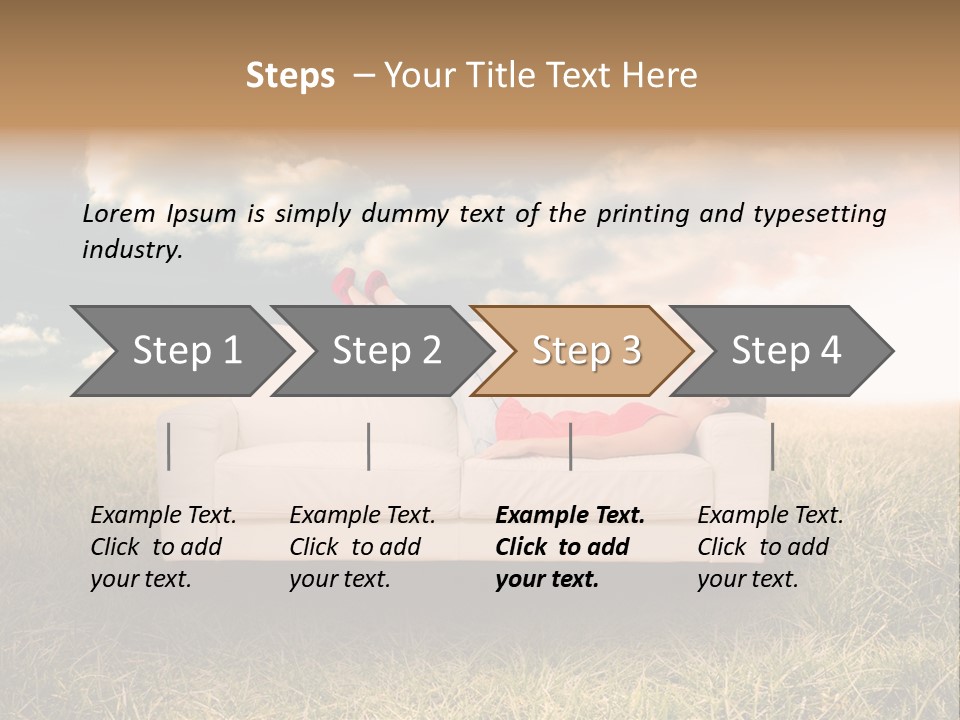 Steps – Your Title Text Here

Lorem Ipsum is simply dummy text of the printing and typesetting industry.

Step 1

Step 2

Step 3

Step 4

Example Text. Click to add your text.

Example Text. Click to add your text.

Example Text. Click to add your text.

Example Text. Click to add your text.